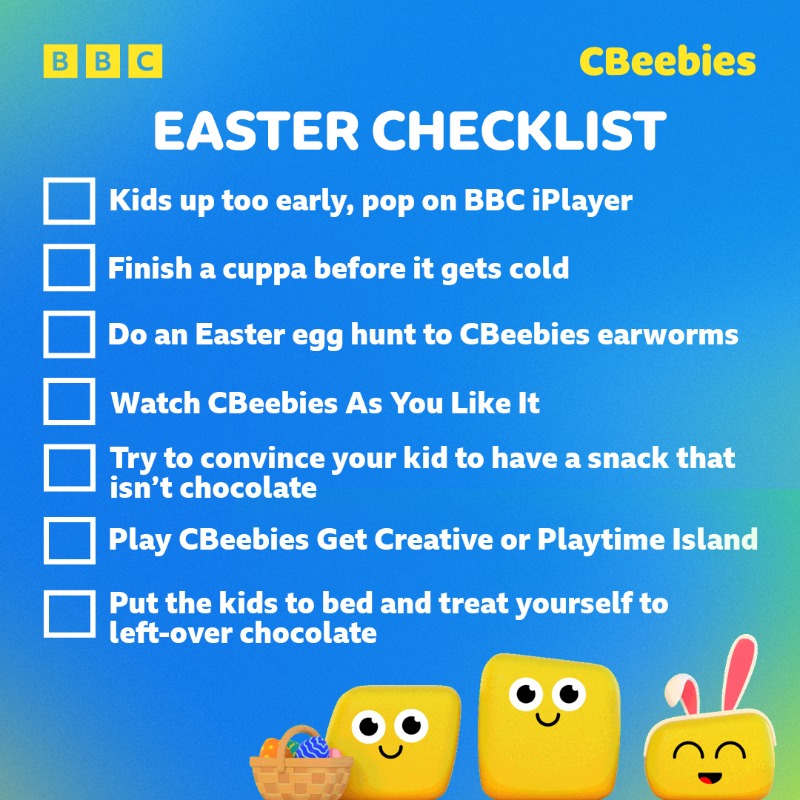 BBC

CBeebies

EASTER CHECKLIST

Kids up too early, pop on BBC iPlayer

Finish a cuppa before it gets cold

Do an Easter egg hunt to CBeebies earworms

Watch CBeebies As You Like It

Try to convince your kid to have a snack that isn't chocolate

Play CBeebies Get Creative or Playtime Island

Put the kids to bed and treat yourself to left-over chocolate